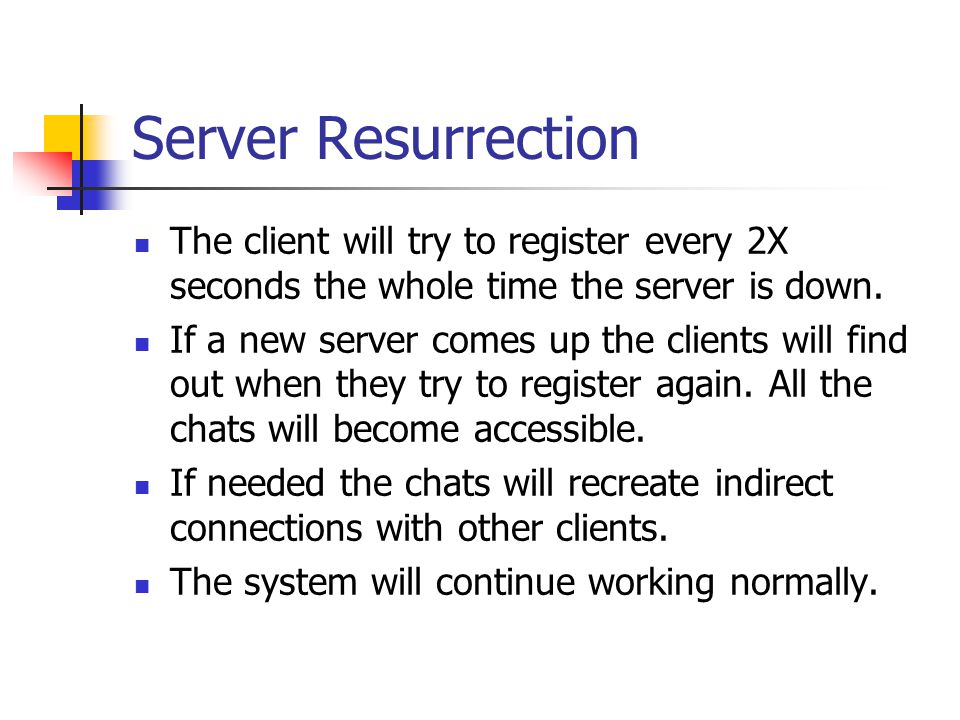 Server Resurrection

- The client will try to register every 2X seconds the whole time the server is down.
- If a new server comes up the clients will find out when they try to register again. All the chats will become accessible.
- If needed the chats will recreate indirect connections with other clients.
- The system will continue working normally.